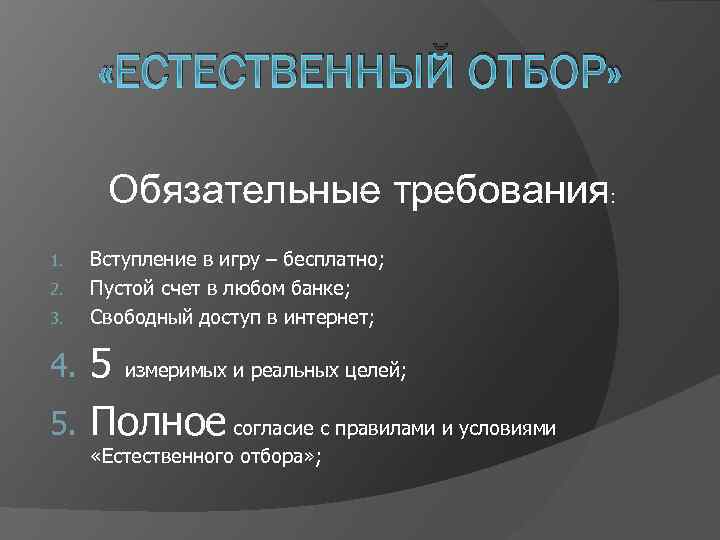 «ЕСТЕСТВЕННЫЙ ОТБОР»

Обязательные требования:

1. Вступление в игру – бесплатно;
2. Пустой счет в любом банке;
3. Свободный доступ в интернет;
4. 5 измеримых и реальных целей;
5. Полное согласие с правилами и условиями «Естественного отбора»;